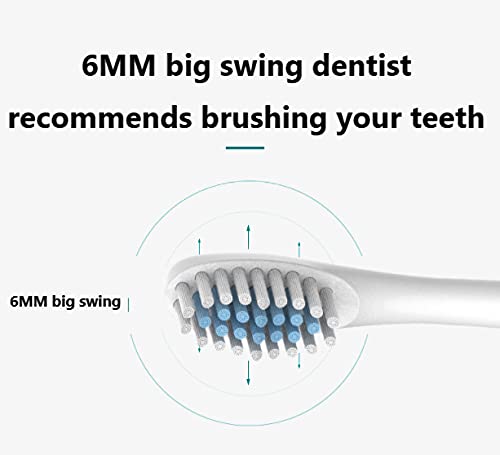 6MM big swing dentist recommends brushing your teeth

6MM big swing